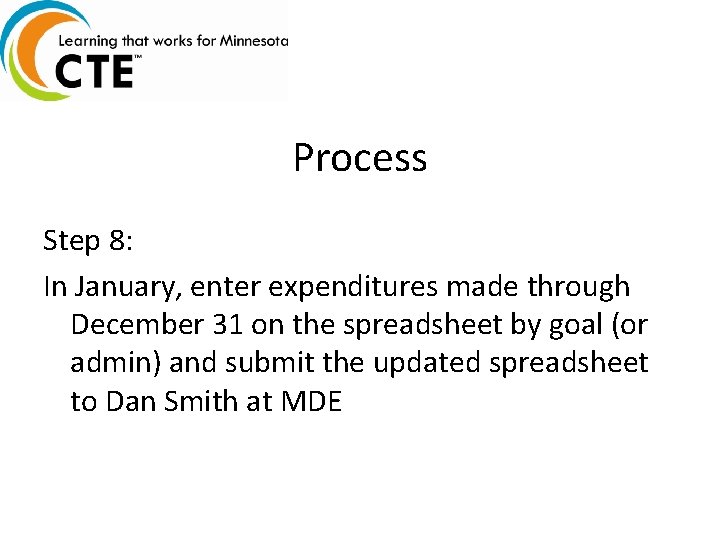 Learning that works for Minnesota
CTE™

Process

Step 8:

In January, enter expenditures made through December 31 on the spreadsheet by goal (or admin) and submit the updated spreadsheet to Dan Smith at MDE